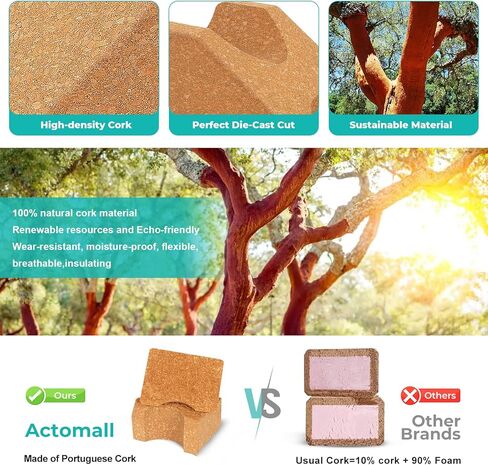 High-density Cork

Perfect Die-Cast Cut

Sustainable Material

100% natural cork material
Renewable resources and Echo-friendly
Wear-resistant, moisture-proof, flexible, breathable,insulating

Ours

Actomall

Made of Portuguese Cork

VS

Others

Other Brands

Usual Cork=10% cork + 90% Foam